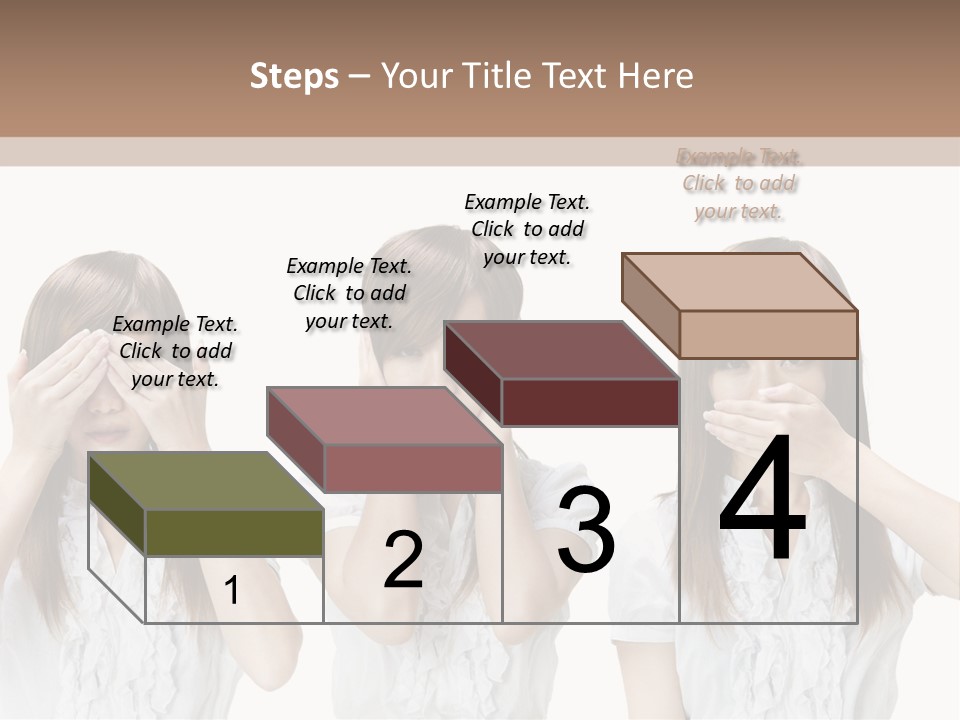 Steps – Your Title Text Here

Example Text. Click to add your text.

Example Text. Click to add your text.

Example Text. Click to add your text.

Example Text. Click to add your text.

1

2

3

4